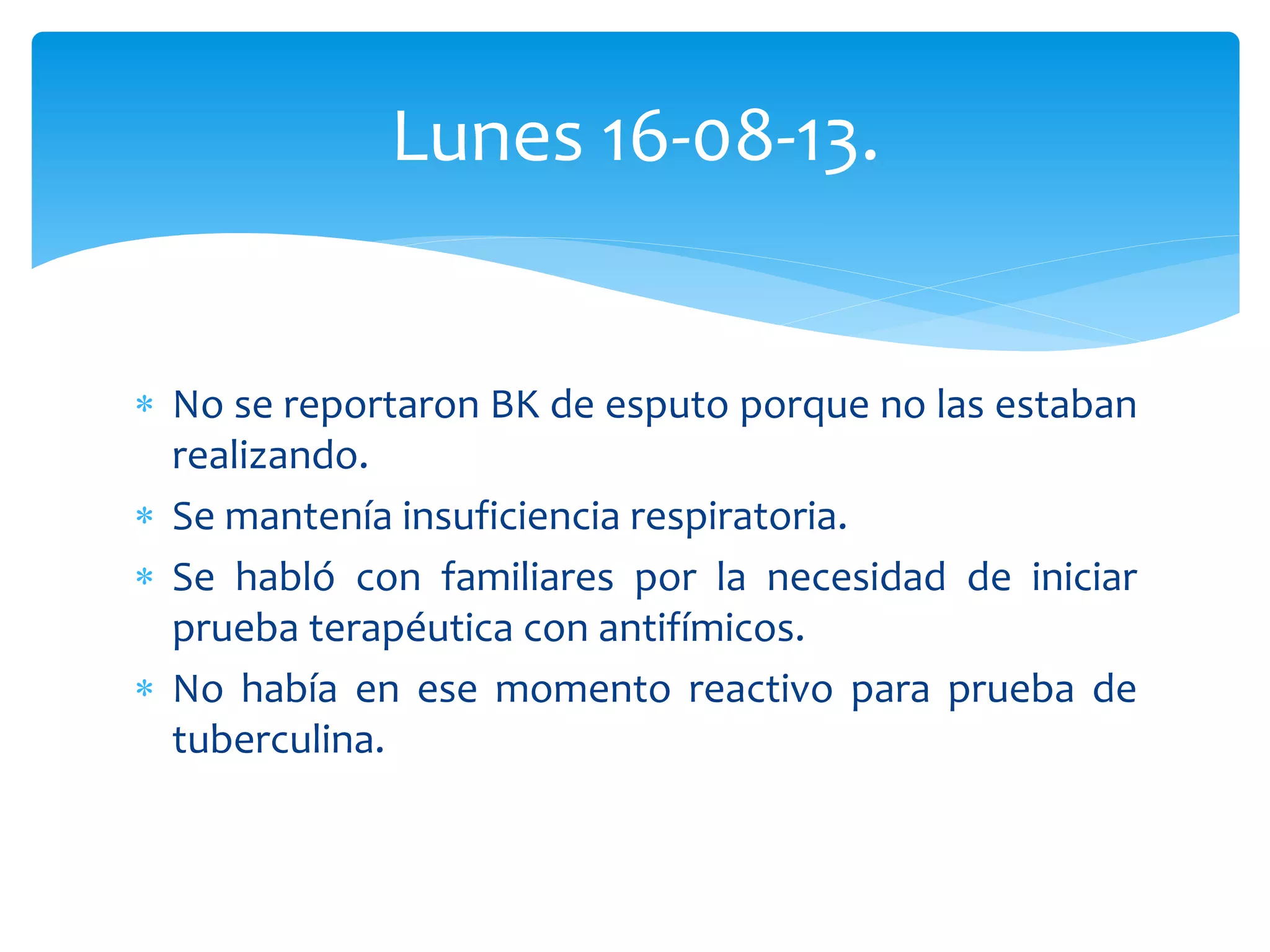 Lunes 16-08-13.

* No se reportaron BK de esputo porque no las estaban realizando.
* Se mantenía insuficiencia respiratoria.
* Se habló con familiares por la necesidad de iniciar prueba terapéutica con antifímicos.
* No había en ese momento reactivo para prueba de tuberculina.